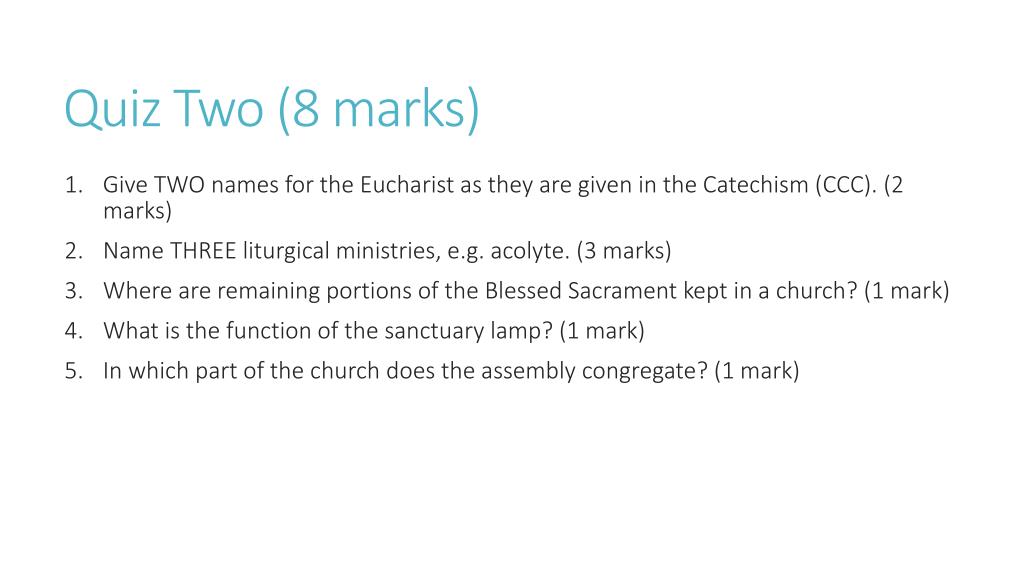 Quiz Two (8 marks)

1. Give TWO names for the Eucharist as they are given in the Catechism (CCC). (2 marks)
2. Name THREE liturgical ministries, e.g. acolyte. (3 marks)
3. Where are remaining portions of the Blessed Sacrament kept in a church? (1 mark)
4. What is the function of the sanctuary lamp? (1 mark)
5. In which part of the church does the assembly congregate? (1 mark)